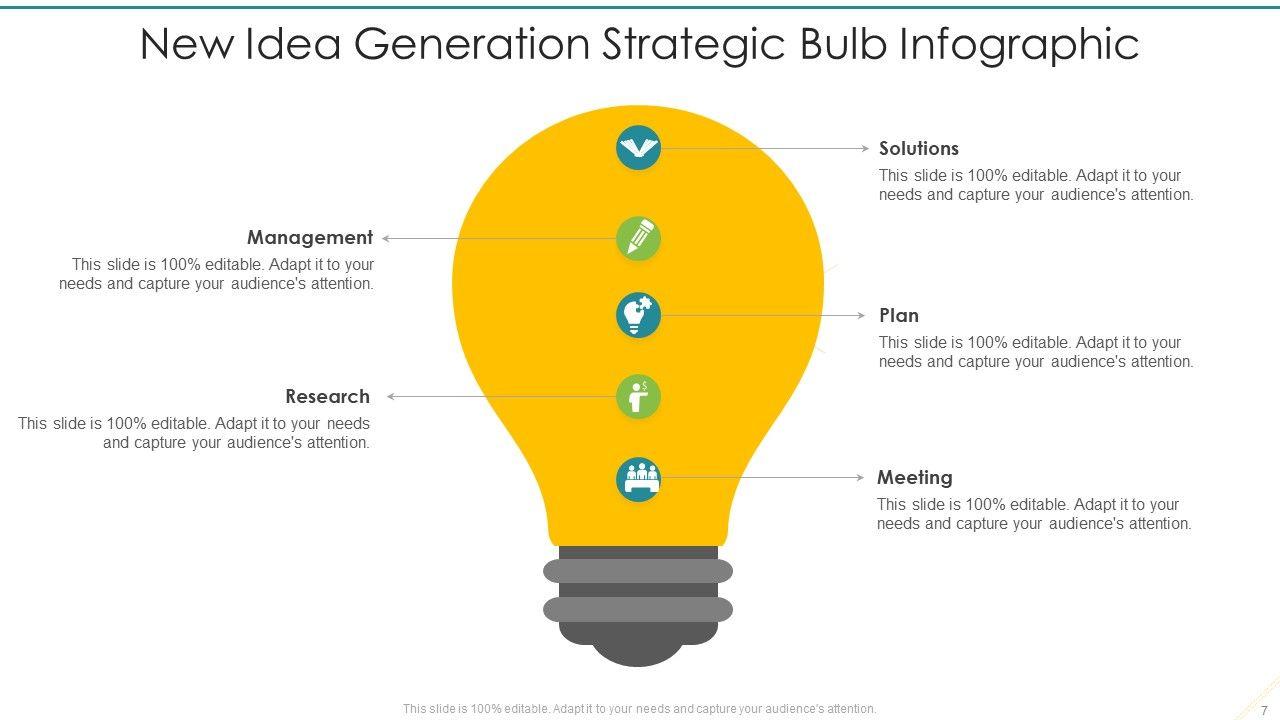 New Idea Generation Strategic Bulb Infographic

Solutions
This slide is 100% editable. Adapt it to your needs and capture your audience's attention.

Management
This slide is 100% editable. Adapt it to your needs and capture your audience's attention.

Plan
This slide is 100% editable. Adapt it to your needs and capture your audience's attention.

Research
This slide is 100% editable. Adapt it to your needs and capture your audience's attention.

Meeting
This slide is 100% editable. Adapt it to your needs and capture your audience's attention.

This slide is 100% editable. Adapt it to your needs and capture your audience's attention.

7